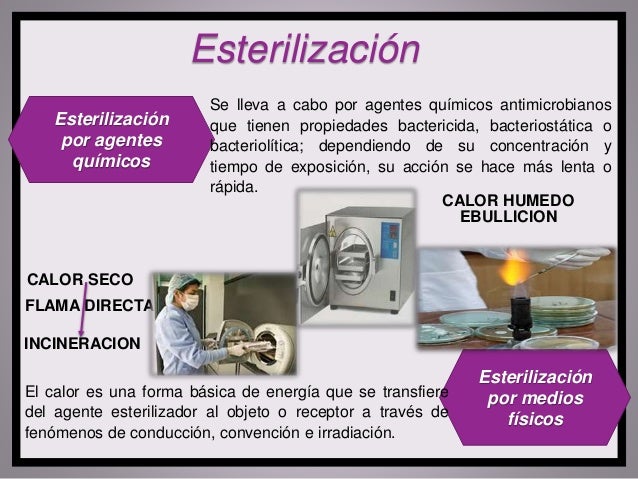 Esterilización

Esterilización por agentes químicos

Se lleva a cabo por agentes químicos antimicrobianos que tienen propiedades bactericida, bacteriostática o bacteriolítica; dependiendo de su concentración y tiempo de exposición, su acción se hace más lenta o rápida.

CALOR HUMEDO
EBULLICION

CALOR SECO
FLAMA DIRECTA
INCINERACION

El calor es una forma básica de energía que se transfiere del agente esterilizador al objeto o receptor a través de fenómenos de conducción, convención e irradiación.

Esterilización por medios físicos